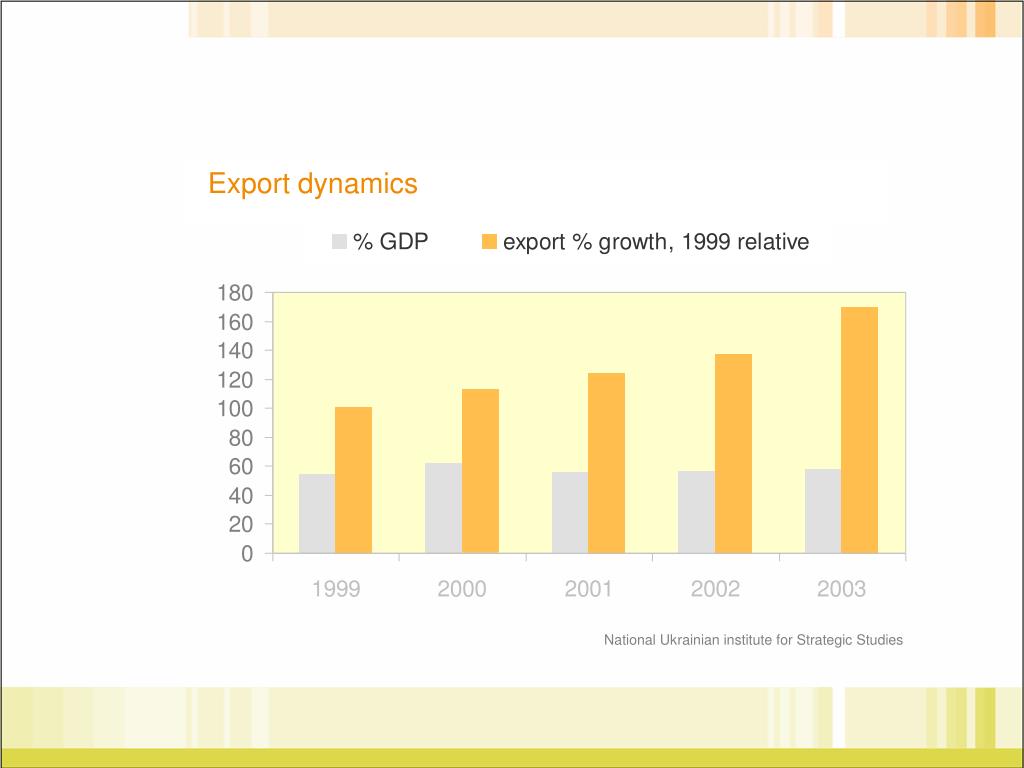 Export dynamics

% GDP
export % growth, 1999 relative

180
160
140
120
100
80
60
40
20
0

1999
2000
2001
2002
2003

National Ukrainian institute for Strategic Studies